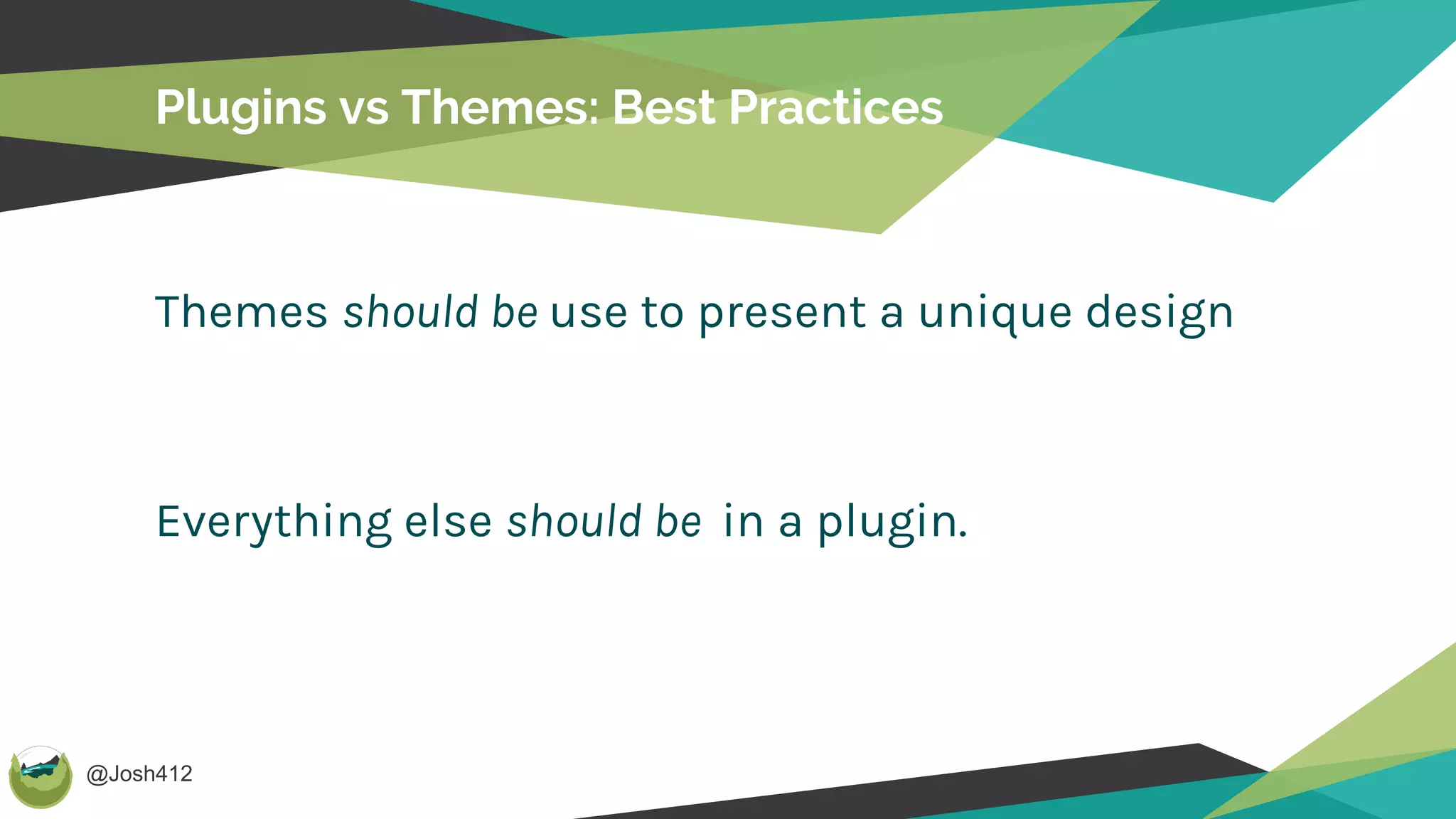 Plugins vs Themes: Best Practices

Themes should be use to present a unique design

Everything else should be in a plugin.

@Josh412